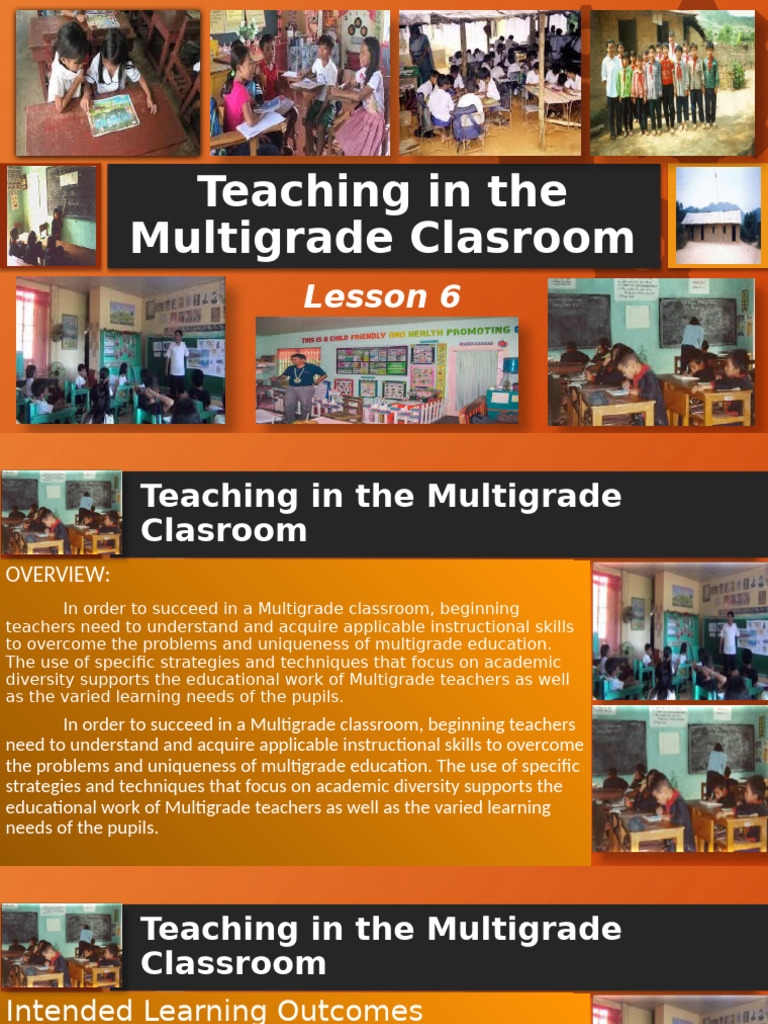 Teaching in the Multigrade Clasroom

Lesson 6

THIS IS A CHILD FRIENDLY AND HEALTH PROMOTING

Teaching in the Multigrade Clasroom

OVERVIEW:

In order to succeed in a Multigrade classroom, beginning teachers need to understand and acquire applicable instructional skills to overcome the problems and uniqueness of multigrade education. The use of specific strategies and techniques that focus on academic diversity supports the educational work of Multigrade teachers as well as the varied learning needs of the pupils.

In order to succeed in a Multigrade classroom, beginning teachers need to understand and acquire applicable instructional skills to overcome the problems and uniqueness of multigrade education. The use of specific strategies and techniques that focus on academic diversity supports the educational work of Multigrade teachers as well as the varied learning needs of the pupils.

Teaching in the Multigrade Classroom

Intended Learning Outcomes